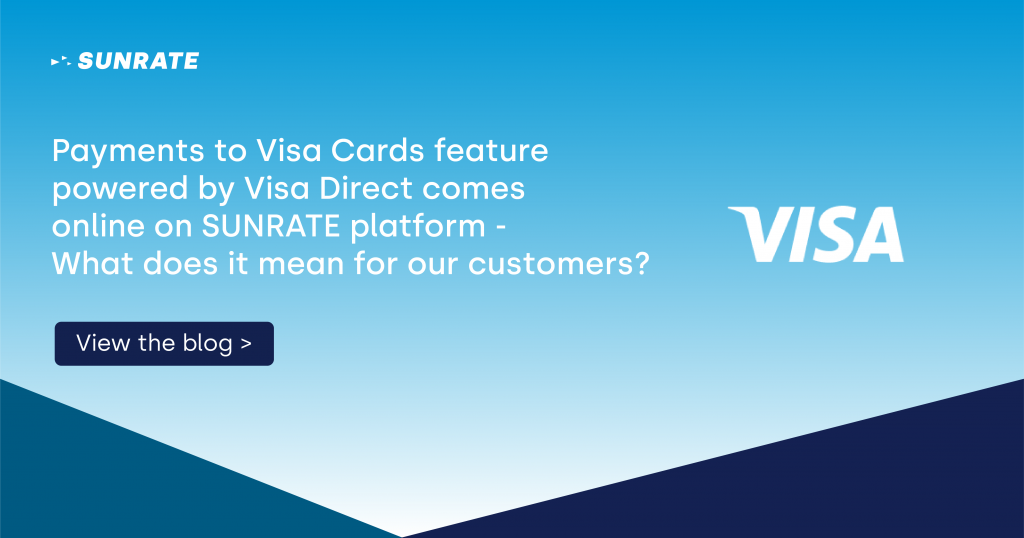 SUNRATE

Payments to Visa Cards feature powered by Visa Direct comes online on SUNRATE platform - What does it mean for our customers?

VISA

View the blog >